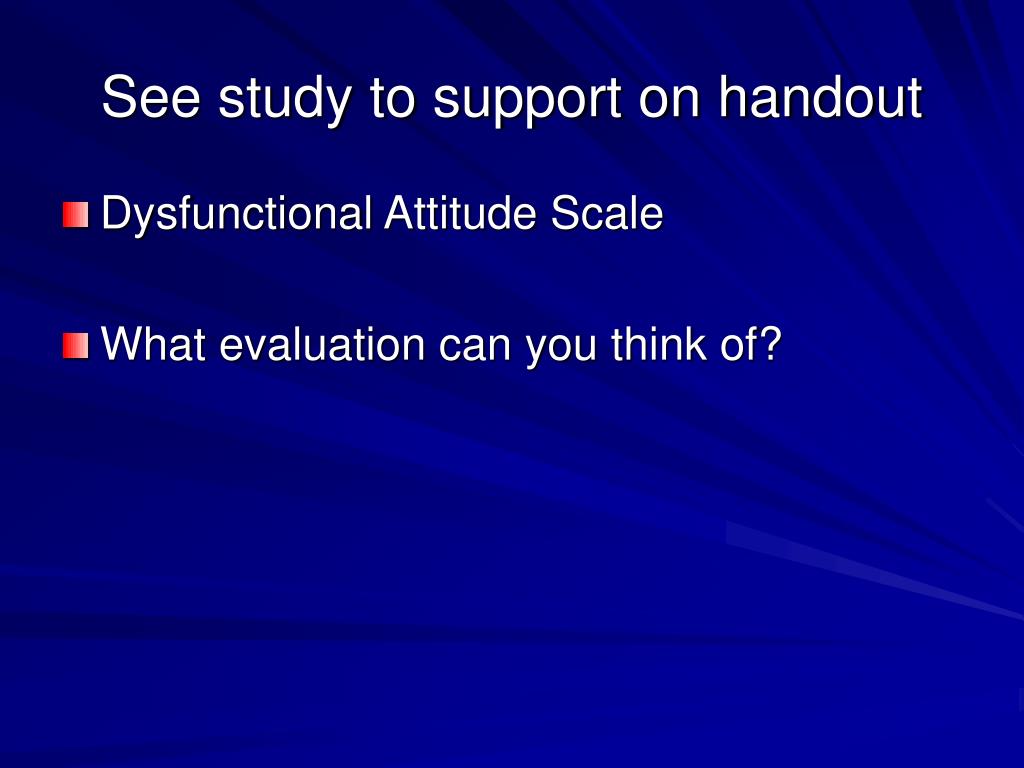 See study to support on handout

Dysfunctional Attitude Scale

What evaluation can you think of?